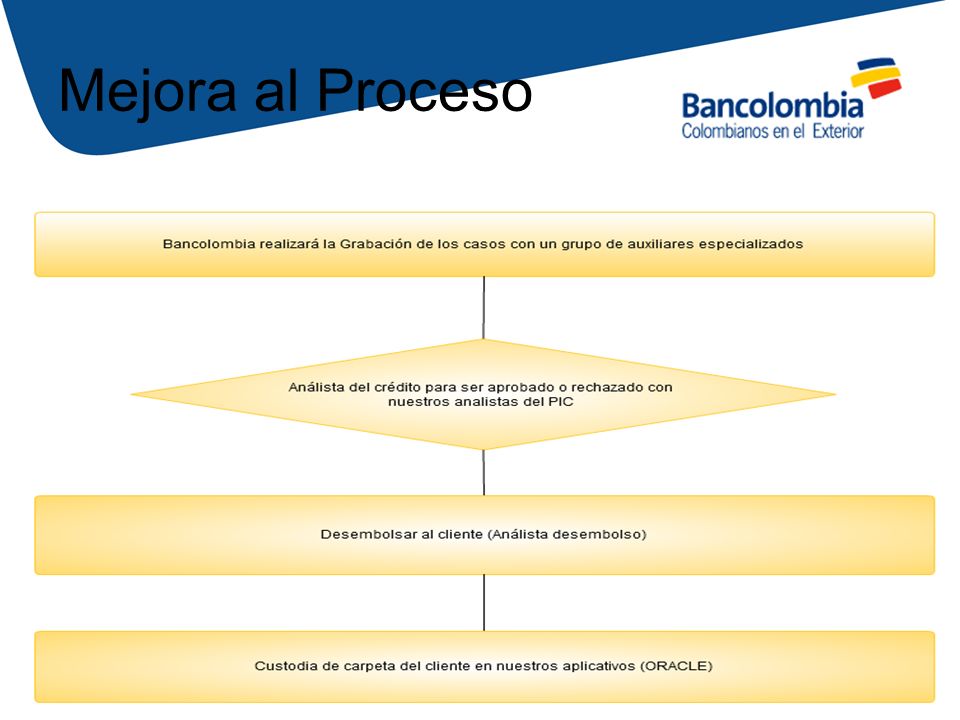 Mejora al Proceso

Bancolombia
Colombianos en el Exterior

Bancolombia realizará la Grabación de los casos con un grupo de auxiliares especializados

Análista del crédito para ser aprobado o rechazado con nuestros analistas del PIC

Desembolsar al cliente (Análista desembolso)

Custodia de carpeta del cliente en nuestros aplicativos (ORACLE)